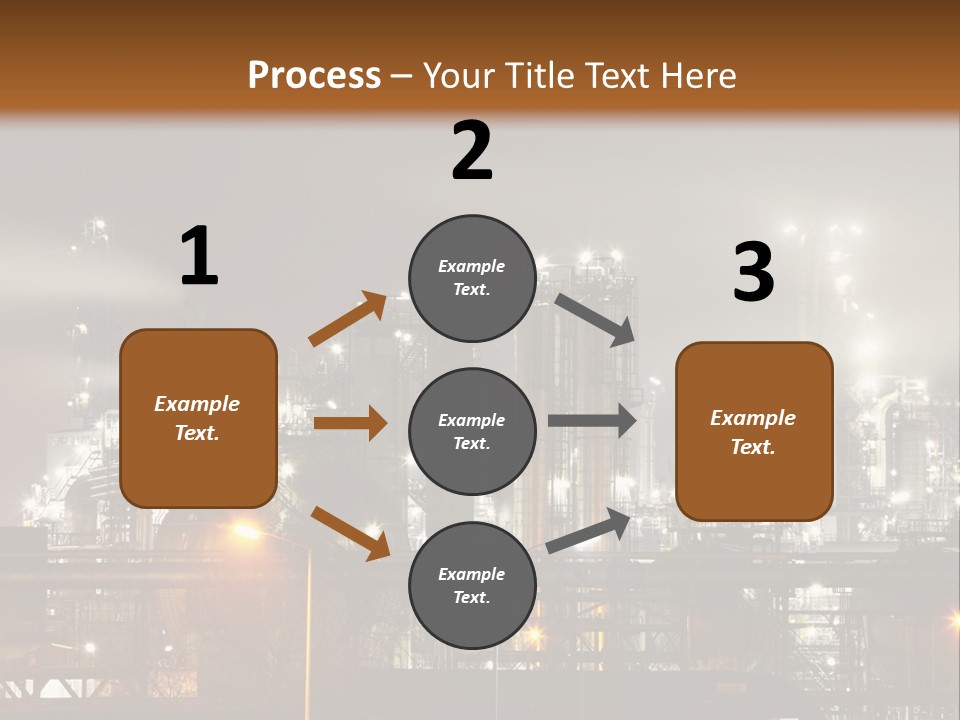 Process – Your Title Text Here

1

Example Text.

2

Example Text.

Example Text.

Example Text.

3

Example Text.